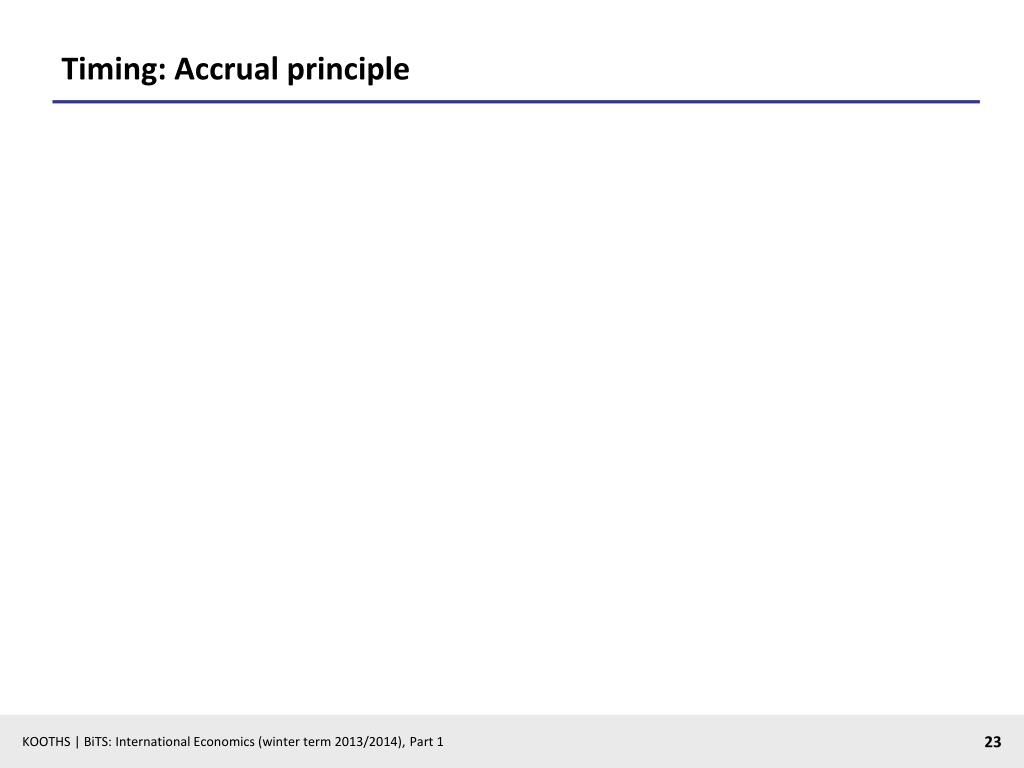 Timing: Accrual principle

KOOTHS | BiTS: International Economics (winter term 2013/2014), Part 1

23